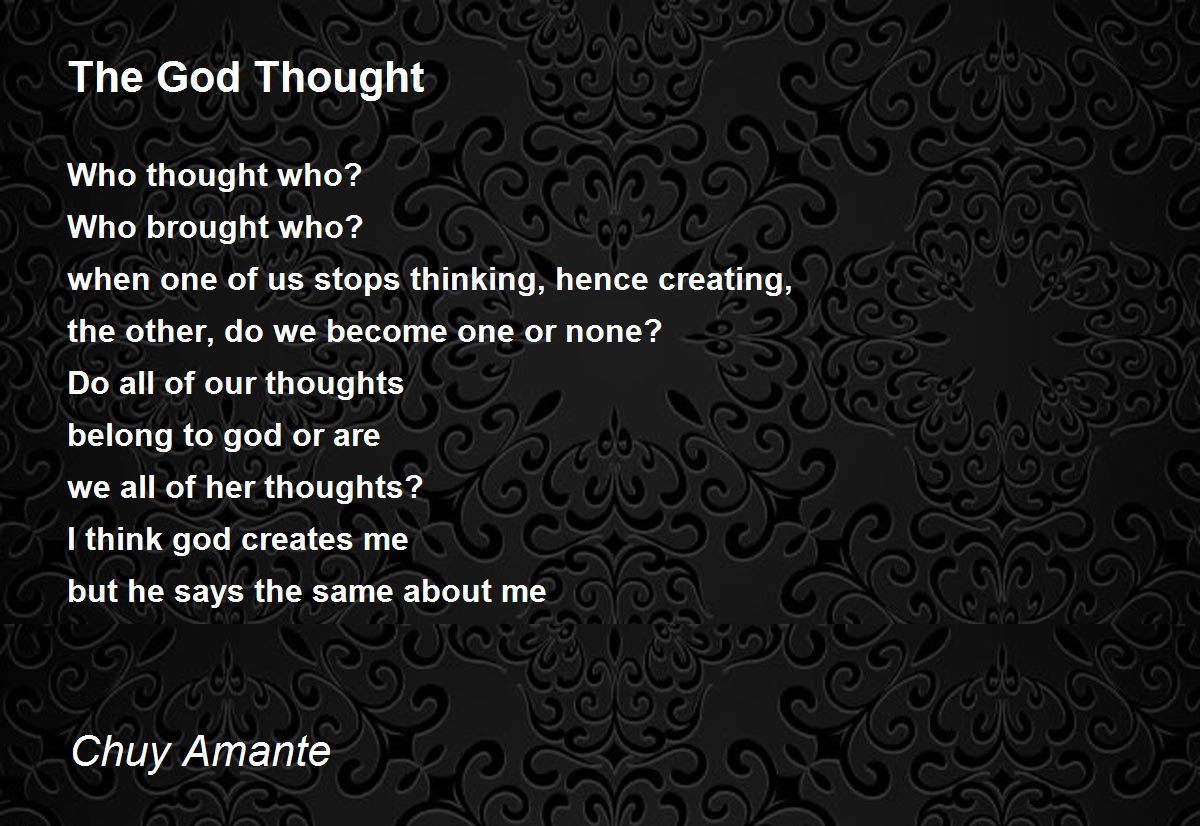 The God Thought

Who thought who?
Who brought who?
when one of us stops thinking, hence creating,
the other, do we become one or none?
Do all of our thoughts
belong to god or are
we all of her thoughts?
I think god creates me
but he says the same about me

Chuy Amante